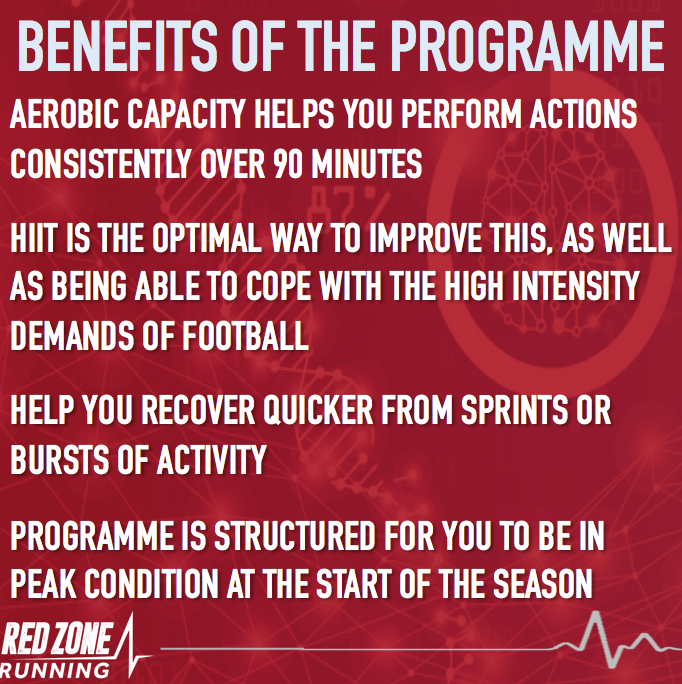 BENEFITS OF THE PROGRAMME

AEROBIC CAPACITY HELPS YOU PERFORM ACTIONS CONSISTENTLY OVER 90 MINUTES

HIIT IS THE OPTIMAL WAY TO IMPROVE THIS, AS WELL AS BEING ABLE TO COPE WITH THE HIGH INTENSITY DEMANDS OF FOOTBALL

HELP YOU RECOVER QUICKER FROM SPRINTS OR BURSTS OF ACTIVITY

PROGRAMME IS STRUCTURED FOR YOU TO BE IN PEAK CONDITION AT THE START OF THE SEASON

RED ZONE
RUNNING